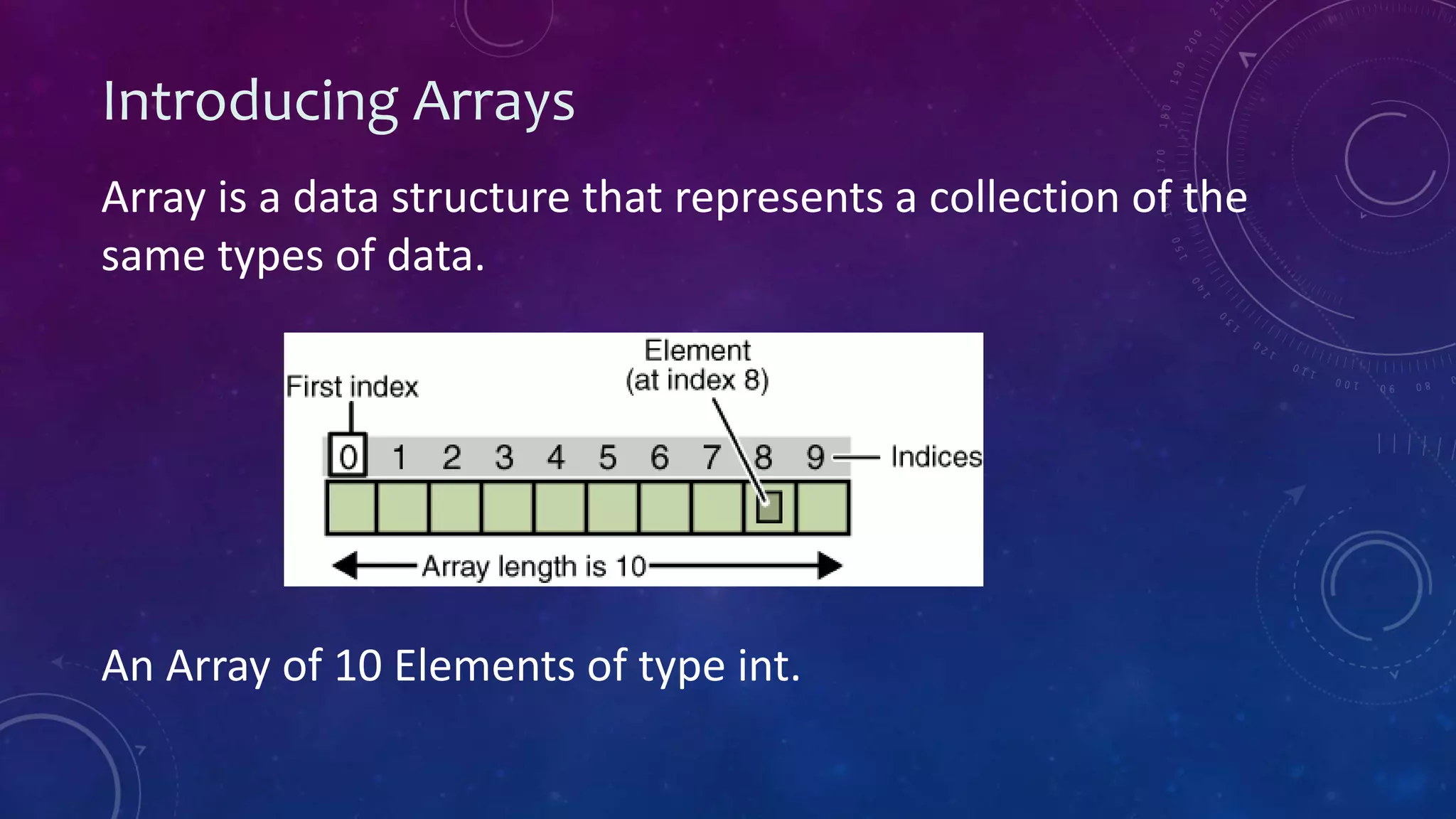 Introducing Arrays

Array is a data structure that represents a collection of the same types of data.

First index

Element (at index 8)

0 1 2 3 4 5 6 7 8 9

Indices

Array length is 10

An Array of 10 Elements of type int.